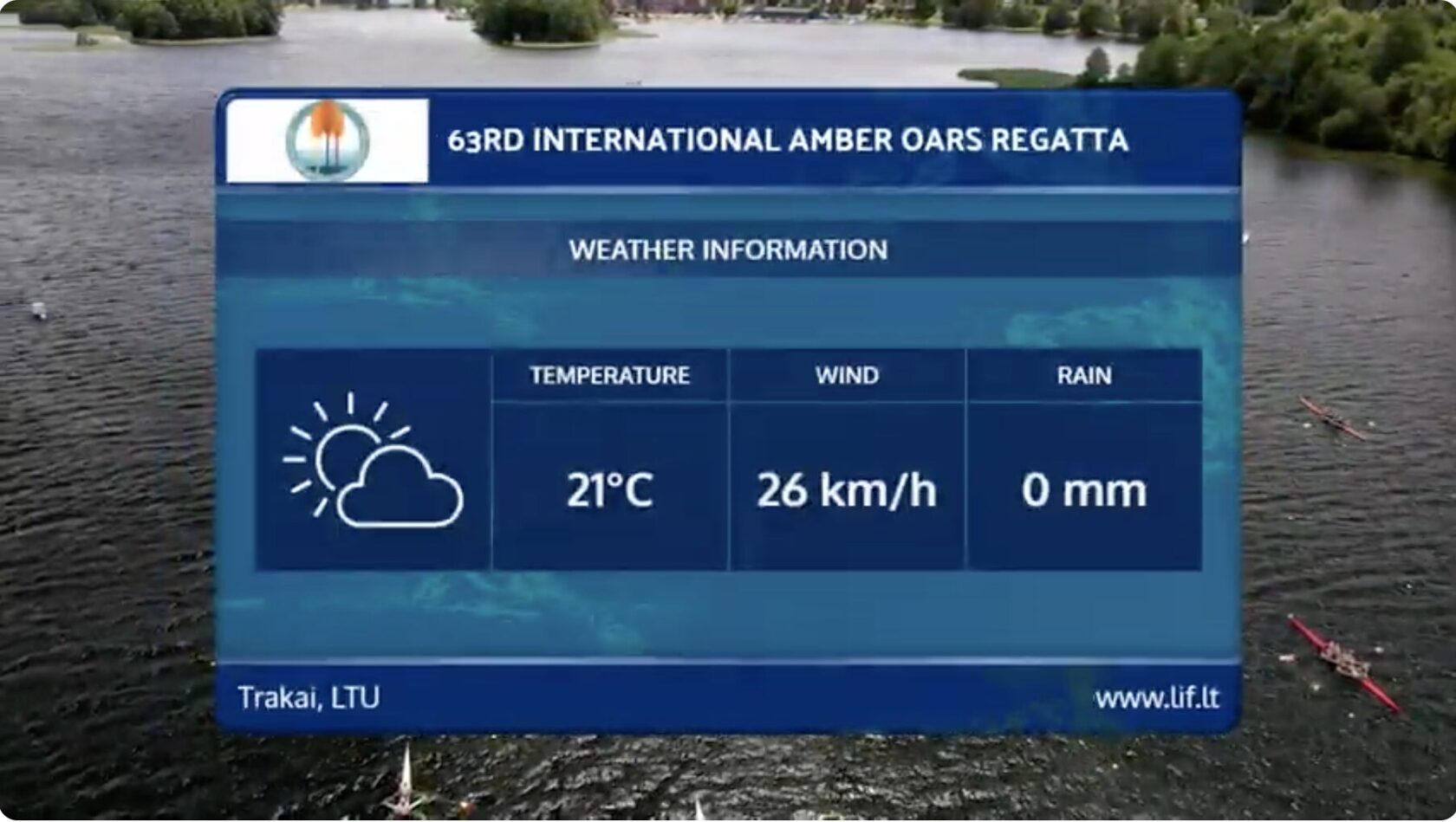 63RD INTERNATIONAL AMBER OARS REGATTA

WEATHER INFORMATION

| TEMPERATURE | WIND | RAIN |
|---|---|---|
| 21°C | 26 km/h | 0 mm |

Trakai, LTU

www.lif.lt